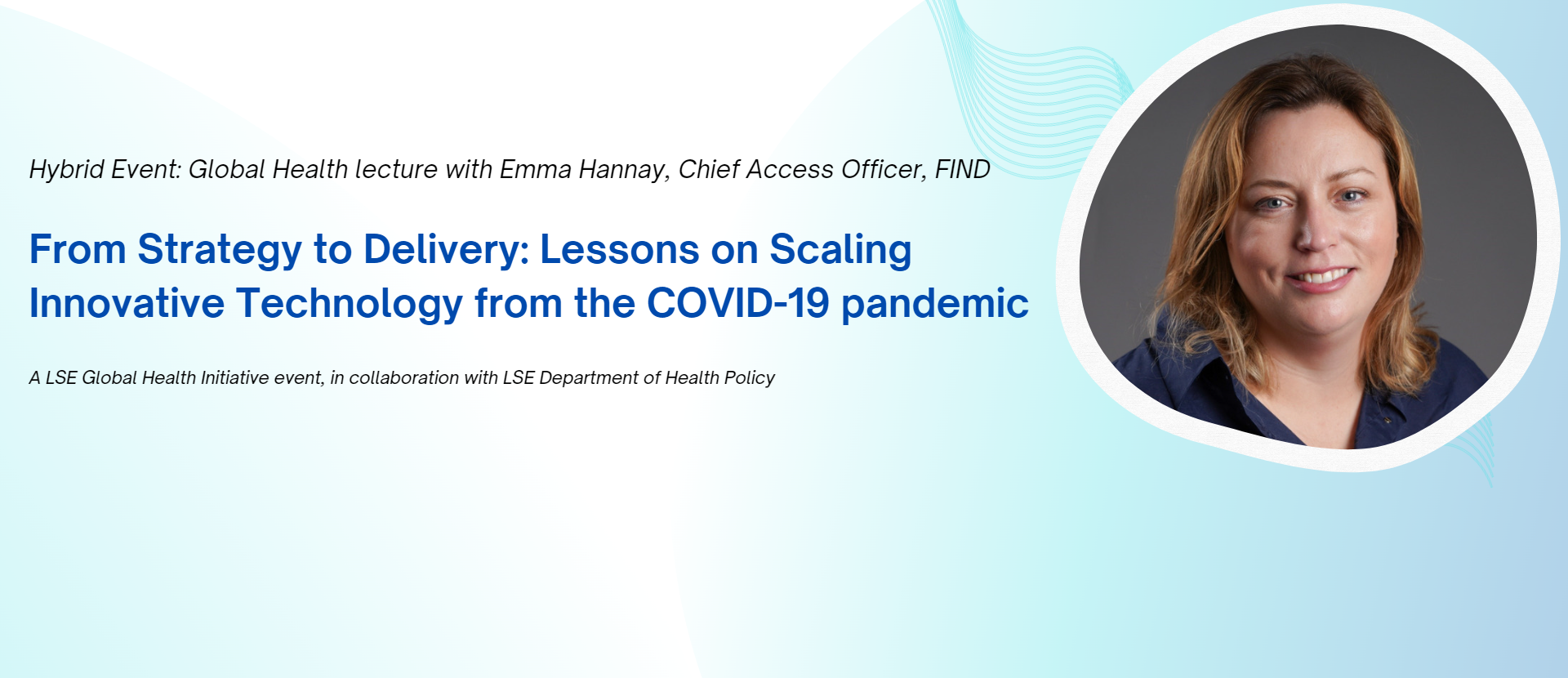 Hybrid Event: Global Health lecture with Emma Hannay, Chief Access Officer, FIND

From Strategy to Delivery: Lessons on Scaling Innovative Technology from the COVID-19 pandemic

A LSE Global Health Initiative event, in collaboration with LSE Department of Health Policy